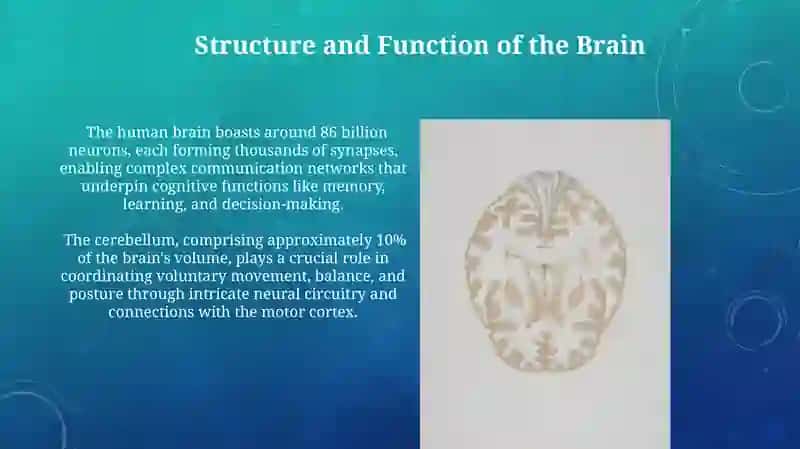 Structure and Function of the Brain

The human brain boasts around 86 billion neurons, each forming thousands of synapses, enabling complex communication networks that underpin cognitive functions like memory, learning, and decision-making.

The cerebellum, comprising approximately 10% of the brain's volume, plays a crucial role in coordinating voluntary movement, balance, and posture through intricate neural circuitry and connections with the motor cortex.